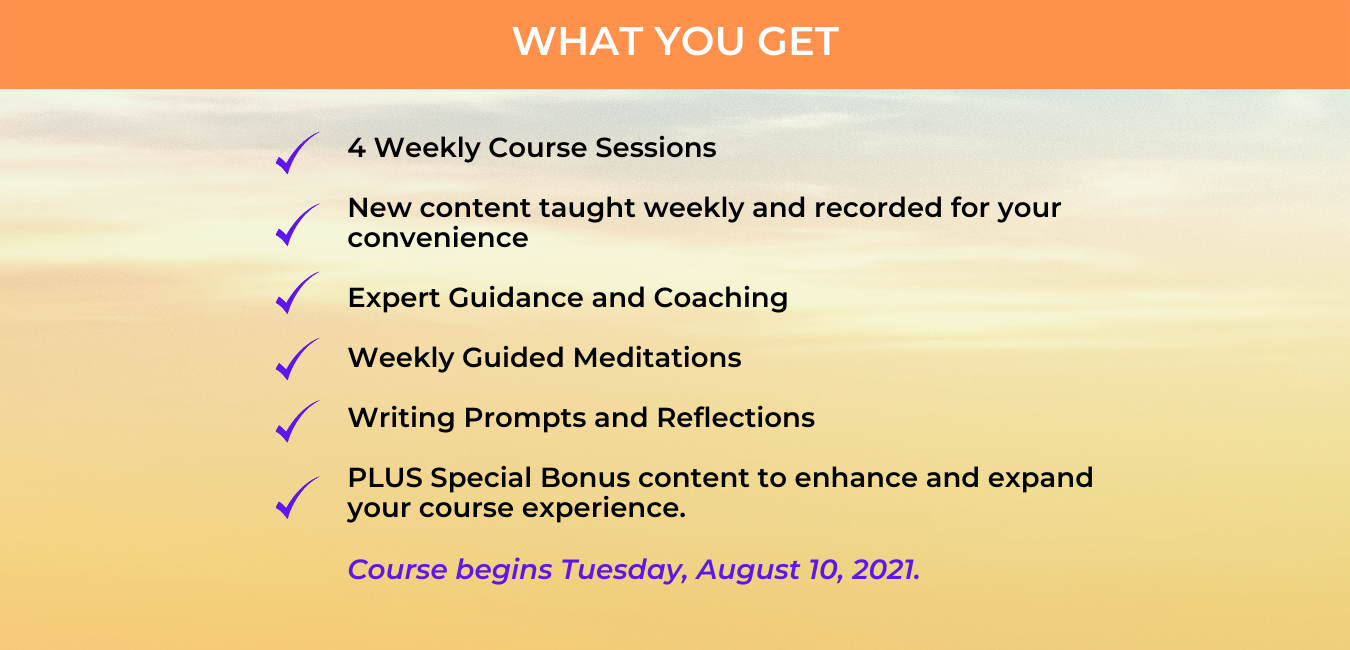 WHAT YOU GET

4 Weekly Course Sessions

New content taught weekly and recorded for your convenience

Expert Guidance and Coaching

Weekly Guided Meditations

Writing Prompts and Reflections

PLUS Special Bonus content to enhance and expand your course experience.

Course begins Tuesday, August 10, 2021.